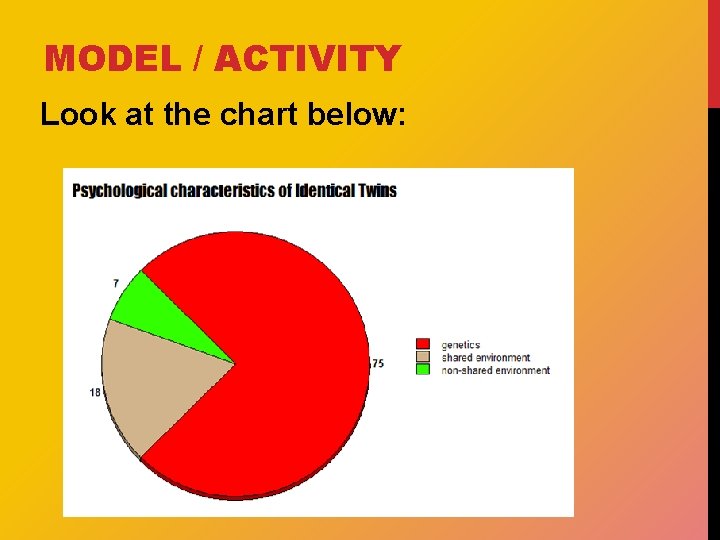 MODEL / ACTIVITY

Look at the chart below:

Psychological characteristics of Identical Twins

7

18

75

genetics
shared environment
non-shared environment